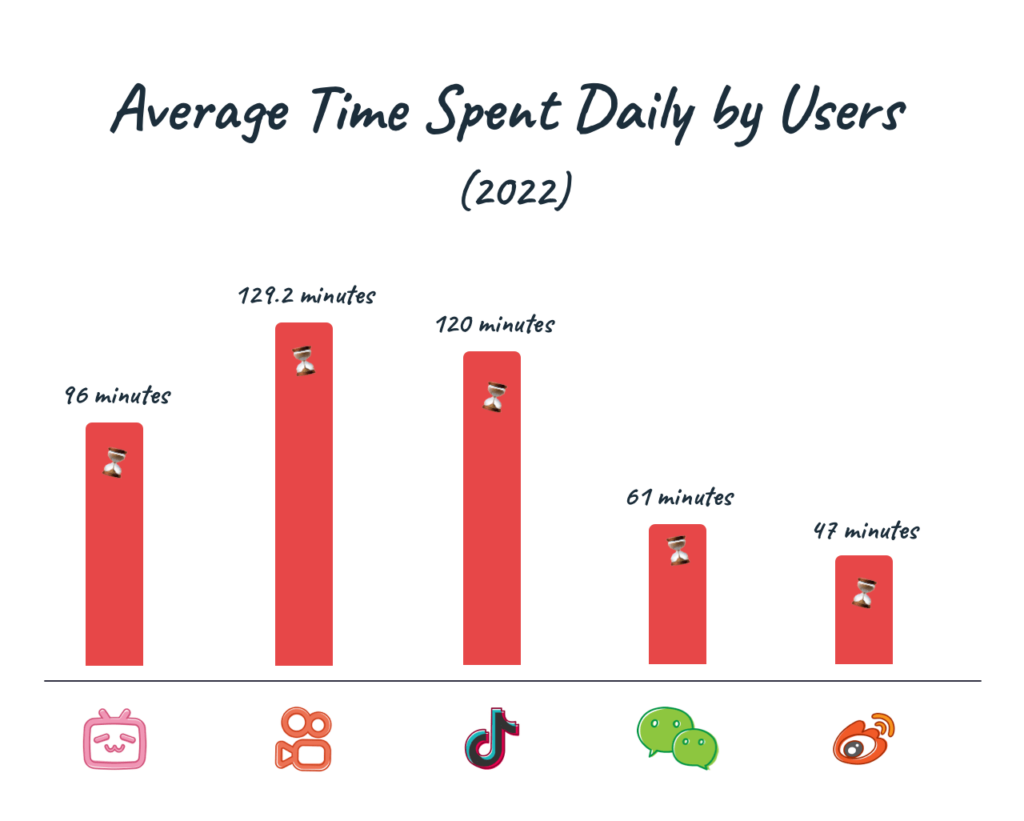 Average Time Spent Daily by Users

(2022)

96 minutes

129.2 minutes

120 minutes

61 minutes

47 minutes